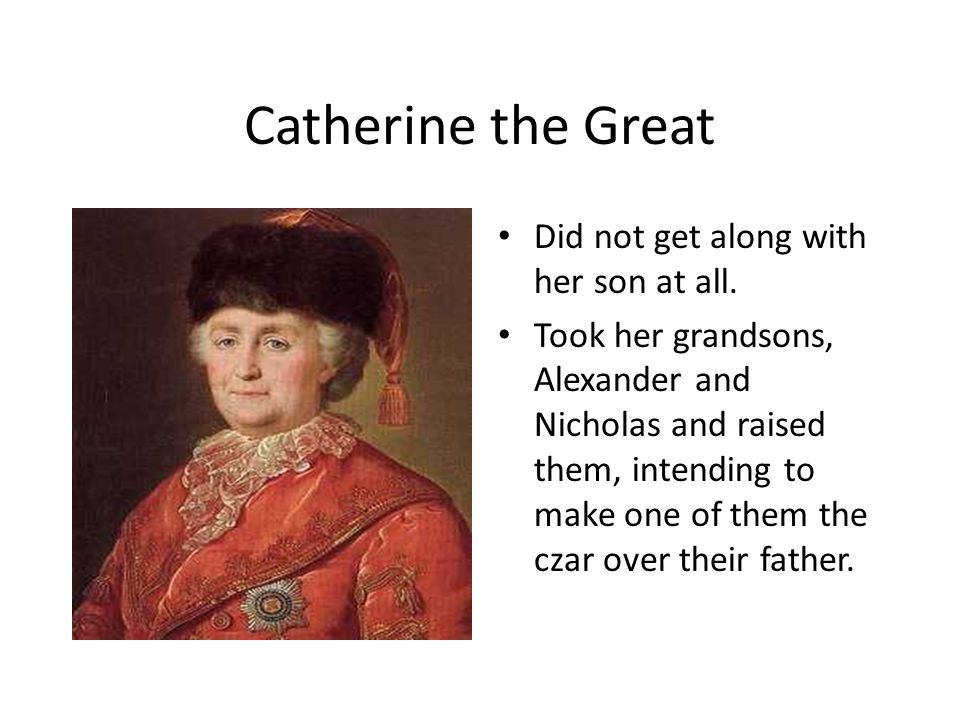 Catherine the Great

• Did not get along with her son at all.

• Took her grandsons, Alexander and Nicholas and raised them, intending to make one of them the czar over their father.